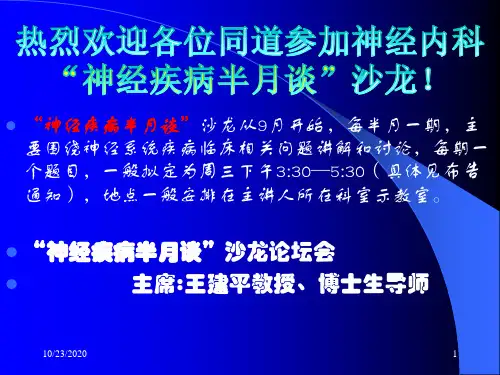 热烈欢迎各位同道参加神经内科“神经疾病半月谈”沙龙！

“神经疾病半月谈”沙龙从9月开始，每半月一期，主要围绕神经系统疾病临床相关问题讲解和讨论，每期一个题目，一般拟定为周三下午3:30—5:30（具体见布告通知），地点一般安排在主讲人所在科室示教室。

“神经疾病半月谈”沙龙论坛会

主席:王建平教授、博士生导师

10/23/2020

1